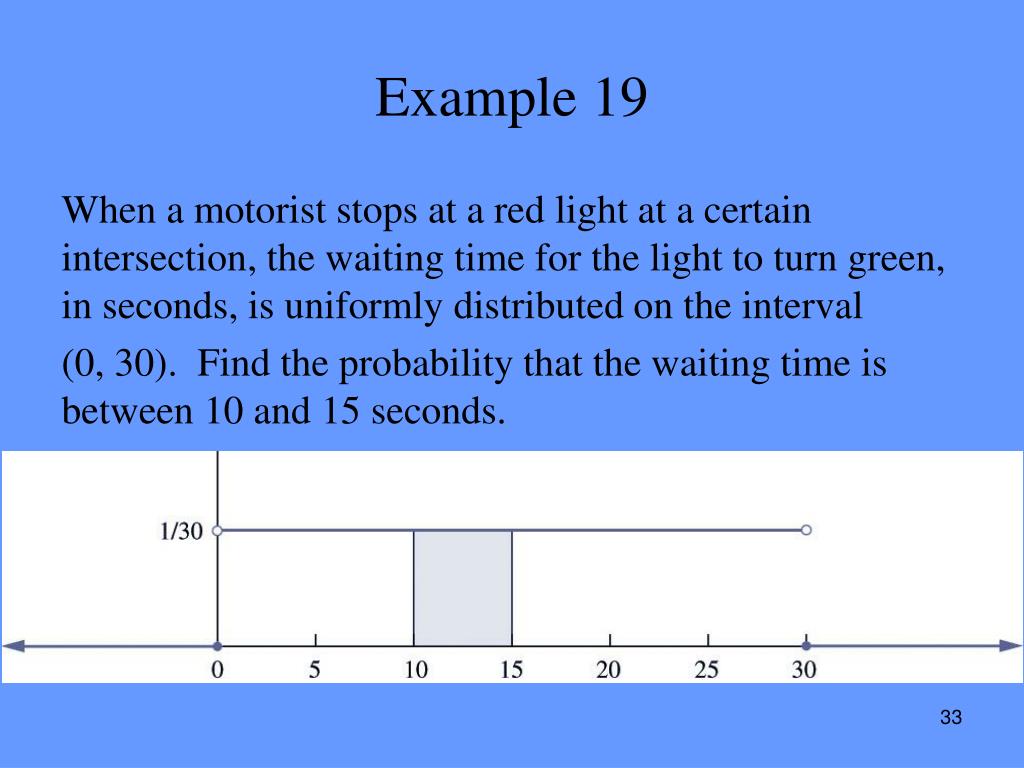 Example 19

When a motorist stops at a red light at a certain intersection, the waiting time for the light to turn green, in seconds, is uniformly distributed on the interval (0, 30). Find the probability that the waiting time is between 10 and 15 seconds.

1/30

0 5 10 15 20 25 30

33